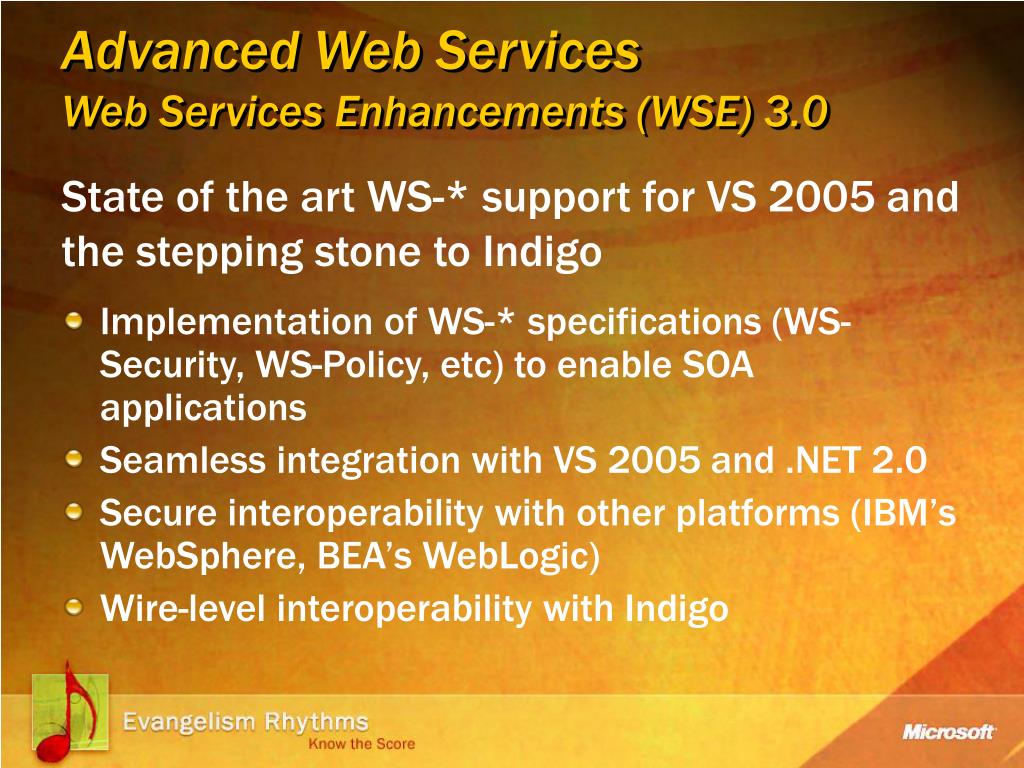 Advanced Web Services
Web Services Enhancements (WSE) 3.0

State of the art WS-* support for VS 2005 and the stepping stone to Indigo

Implementation of WS-* specifications (WS-Security, WS-Policy, etc) to enable SOA applications

Seamless integration with VS 2005 and .NET 2.0

Secure interoperability with other platforms (IBM's WebSphere, BEA's WebLogic)

Wire-level interoperability with Indigo

Evangelism Rhythms
Know the Score

Microsoft